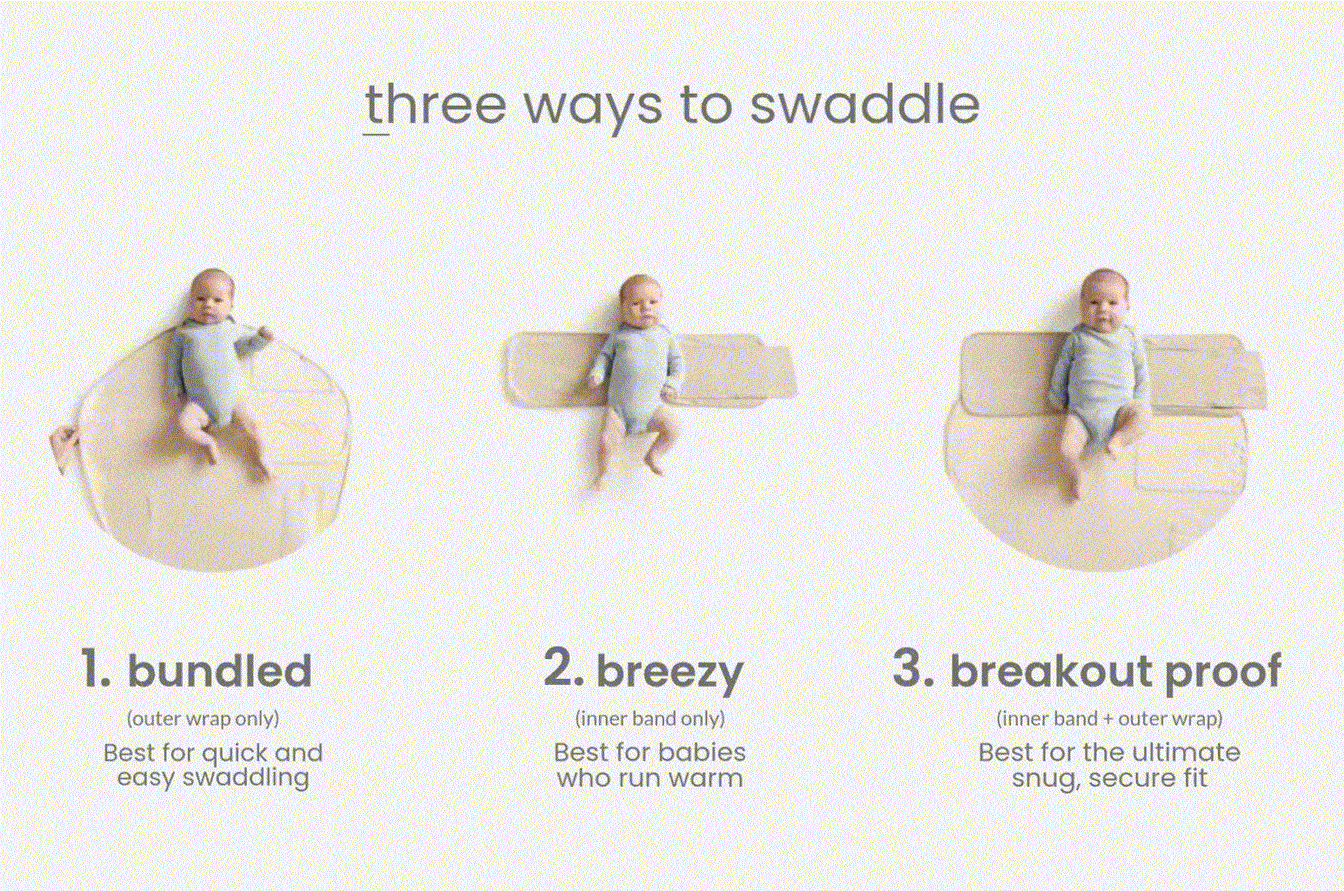 three ways to swaddle

1. bundled
(outer wrap only)
Best for quick and easy swaddling

2. breezy
(inner band only)
Best for babies who run warm

3. breakout proof
(inner band + outer wrap)
Best for the ultimate snug, secure fit